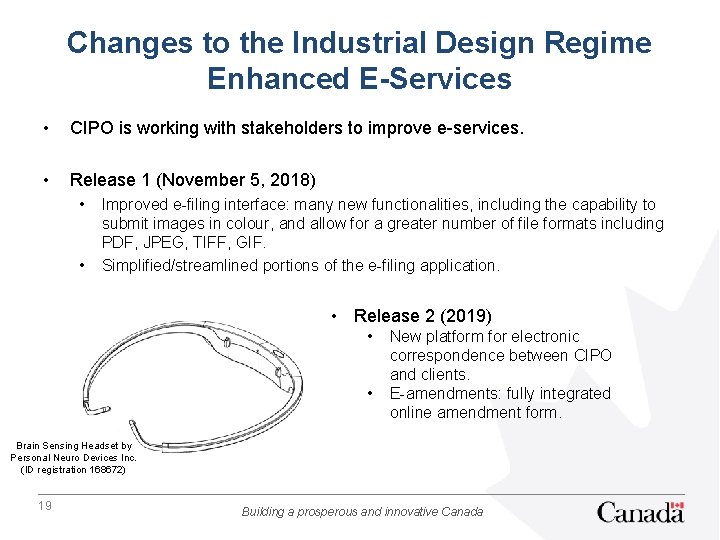 Changes to the Industrial Design Regime
Enhanced E-Services

• CIPO is working with stakeholders to improve e-services.

• Release 1 (November 5, 2018)
  • Improved e-filing interface: many new functionalities, including the capability to submit images in colour, and allow for a greater number of file formats including PDF, JPEG, TIFF, GIF.
  • Simplified/streamlined portions of the e-filing application.

• Release 2 (2019)
  • New platform for electronic correspondence between CIPO and clients.
  • E-amendments: fully integrated online amendment form.

Brain Sensing Headset by Personal Neuro Devices Inc. (ID registration 168672)

19

Building a prosperous and innovative Canada

Canada